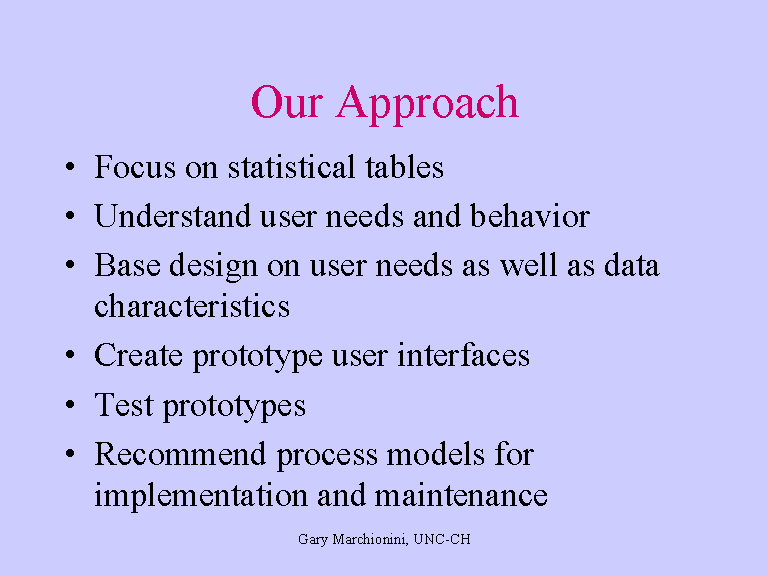 Our Approach

• Focus on statistical tables
• Understand user needs and behavior
• Base design on user needs as well as data characteristics
• Create prototype user interfaces
• Test prototypes
• Recommend process models for implementation and maintenance

Gary Marchionini, UNC-CH